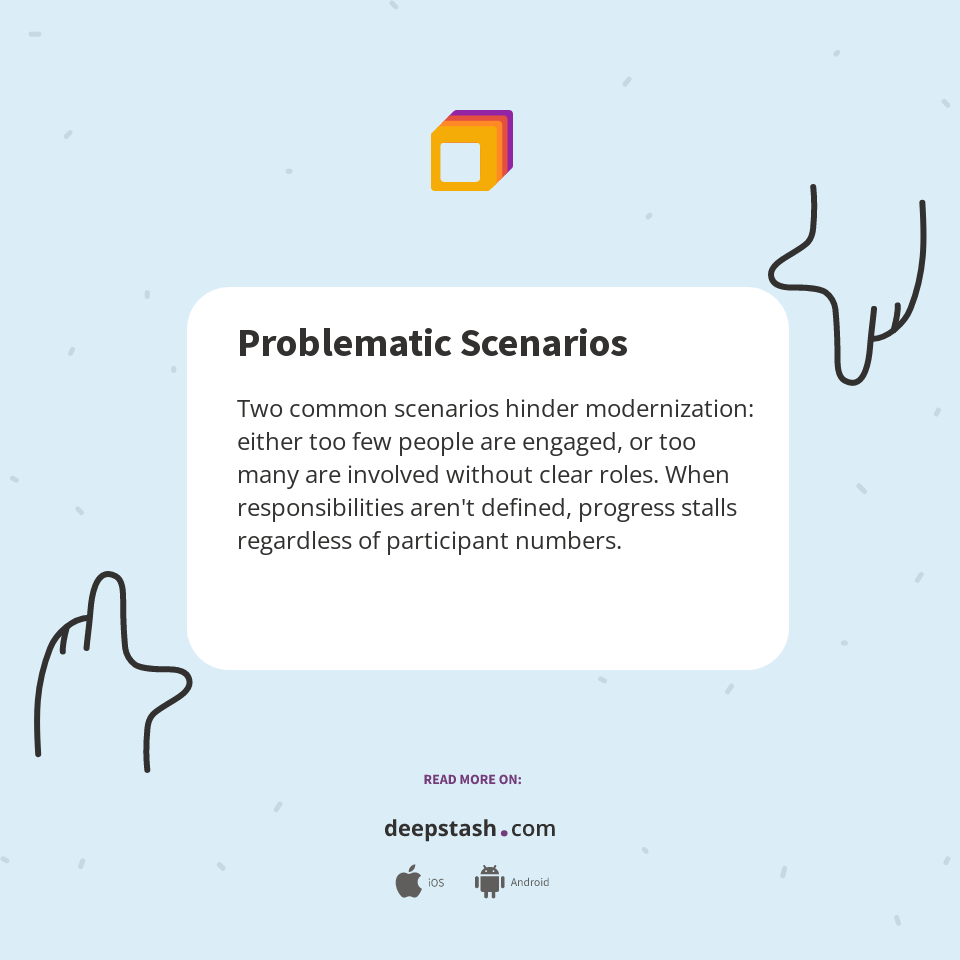 Problematic Scenarios

Two common scenarios hinder modernization: either too few people are engaged, or too many are involved without clear roles. When responsibilities aren't defined, progress stalls regardless of participant numbers.

READ MORE ON:

deepstash.com

iOS Android